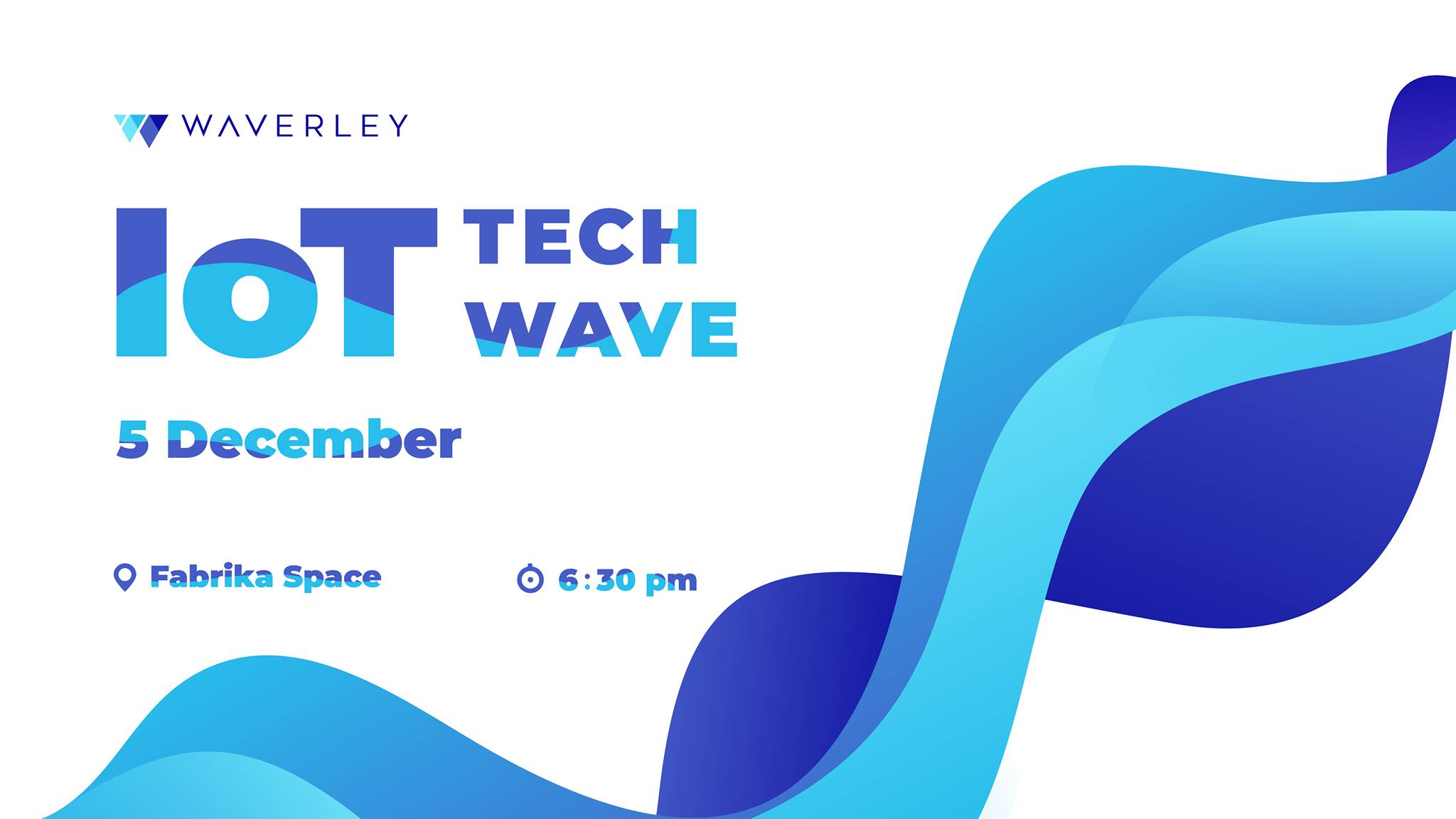 WAVERLEY

IoT TECH WAVE

5 December

Fabrika Space

6:30 pm